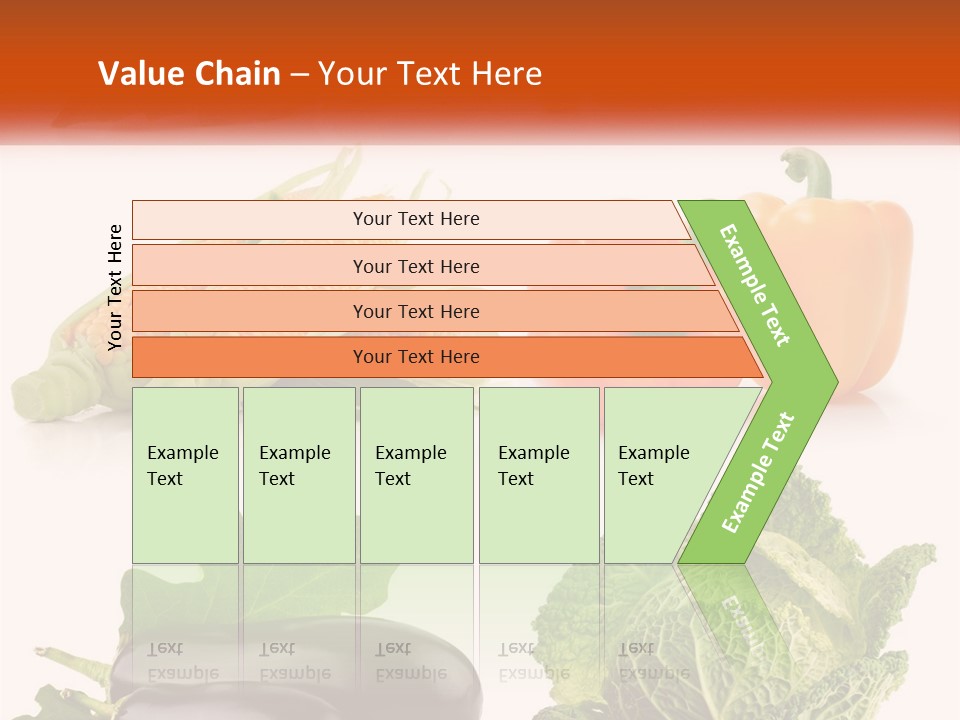 Value Chain – Your Text Here

Your Text Here

Your Text Here

Your Text Here

Your Text Here

Your Text Here

Example Text

Example Text

Example Text

Example Text

Example Text

Example Text

Example Text